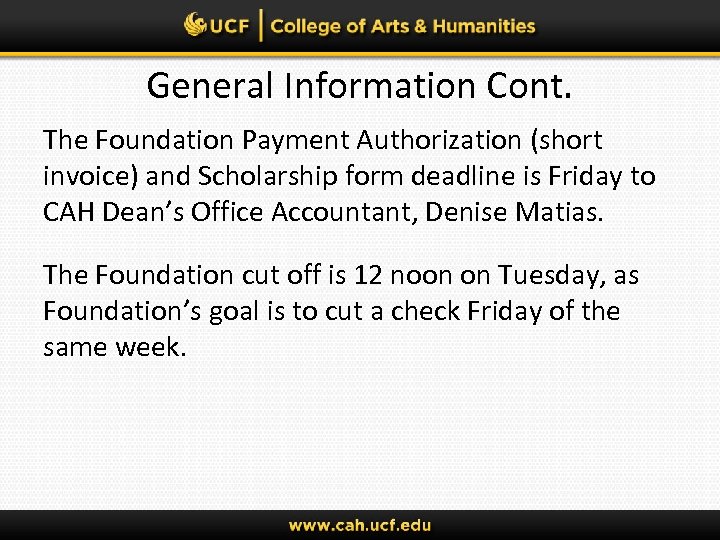 UCF | College of Arts & Humanities

General Information Cont.

The Foundation Payment Authorization (short invoice) and Scholarship form deadline is Friday to CAH Dean's Office Accountant, Denise Matias.

The Foundation cut off is 12 noon on Tuesday, as Foundation's goal is to cut a check Friday of the same week.

www.cah.ucf.edu